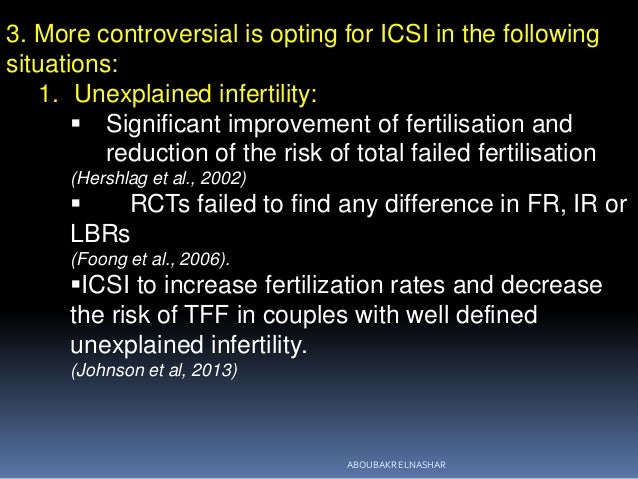 3. More controversial is opting for ICSI in the following situations:

1. Unexplained infertility:

▪ Significant improvement of fertilisation and reduction of the risk of total failed fertilisation

(Hershlag et al., 2002)

▪ RCTs failed to find any difference in FR, IR or LBRs

(Foong et al., 2006).

▪ICSI to increase fertilization rates and decrease the risk of TFF in couples with well defined unexplained infertility.

(Johnson et al, 2013)

ABOUBAKR ELNASHAR